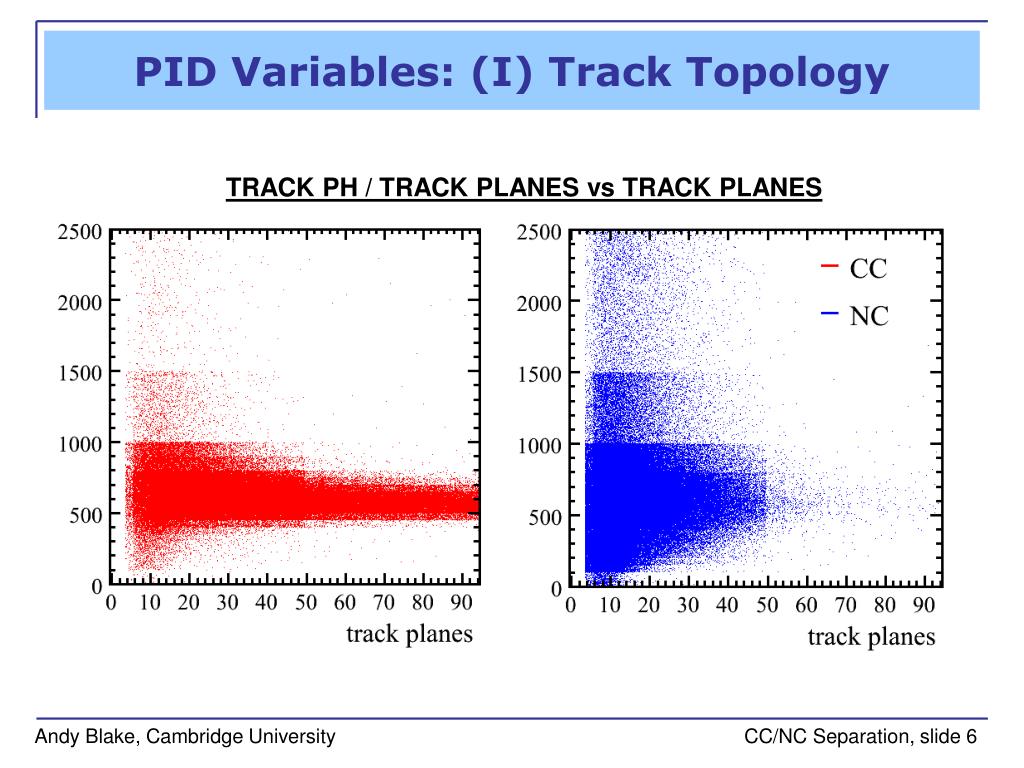 PID Variables: (I) Track Topology

TRACK PH / TRACK PLANES vs TRACK PLANES

2500
2000
1500
1000
500
0
0 10 20 30 40 50 60 70 80 90
track planes

2500
2000
1500
1000
500
0
0 10 20 30 40 50 60 70 80 90
track planes

CC
NC

Andy Blake, Cambridge University

CC/NC Separation, slide 6